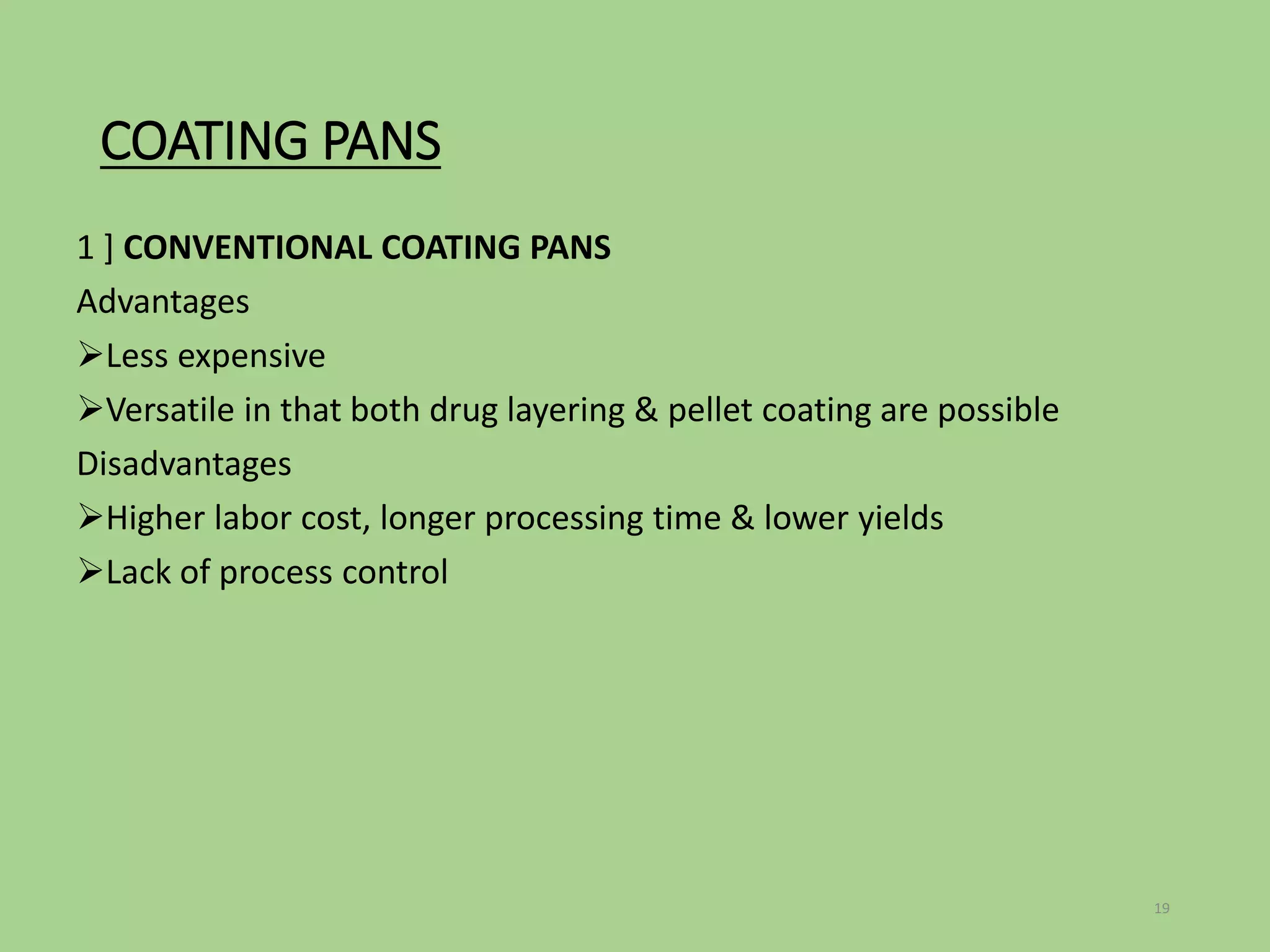 COATING PANS

1 ] CONVENTIONAL COATING PANS

Advantages

➢Less expensive

➢Versatile in that both drug layering & pellet coating are possible

Disadvantages

➢Higher labor cost, longer processing time & lower yields

➢Lack of process control

19